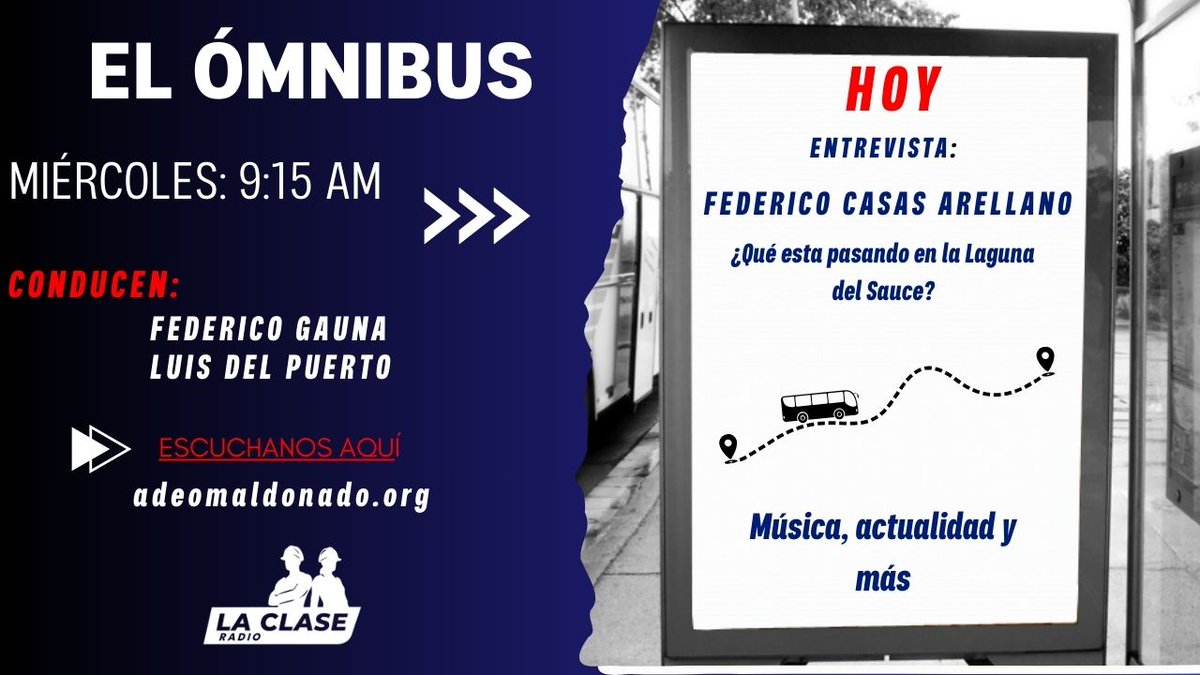 EL ÓMNIBUS

MIÉRCOLES: 9:15 AM

CONDUCEN:
FEDERICO GAUNA
LUIS DEL PUERTO

ESCUCHANOS AQUÍ
adeomaldonado.org

LA CLASE
RADIO

HOY

ENTREVISTA:

FEDERICO CASAS ARELLANO

¿Qué esta pasando en la Laguna del Sauce?

Música, actualidad y más